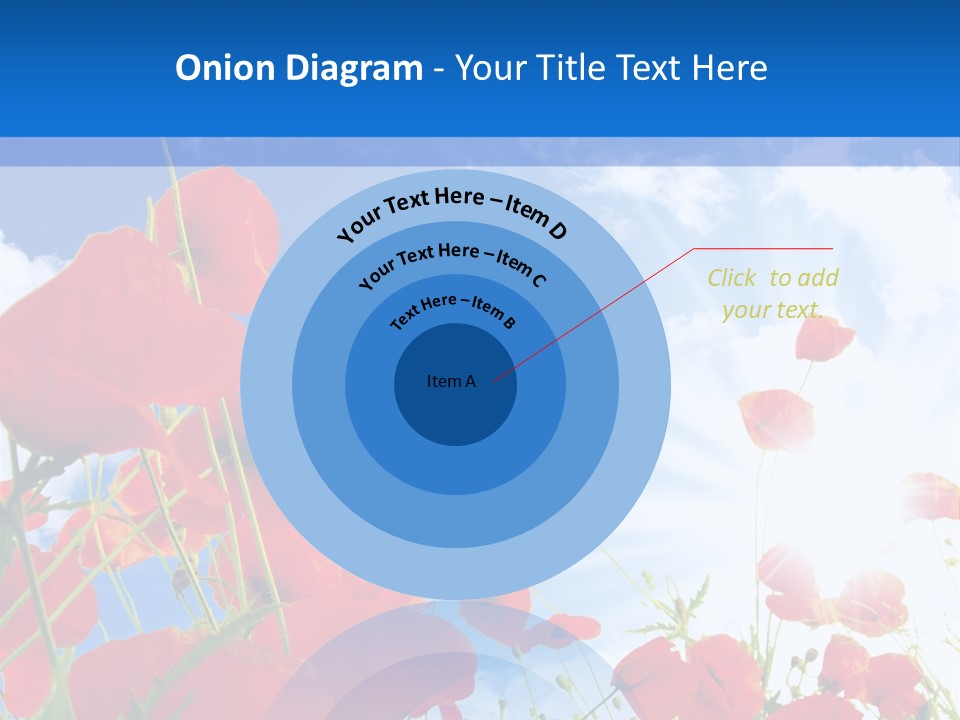 Onion Diagram - Your Title Text Here

Your Text Here – Item D

Your Text Here – Item C

Text Here – Item B

Item A

Click to add your text.